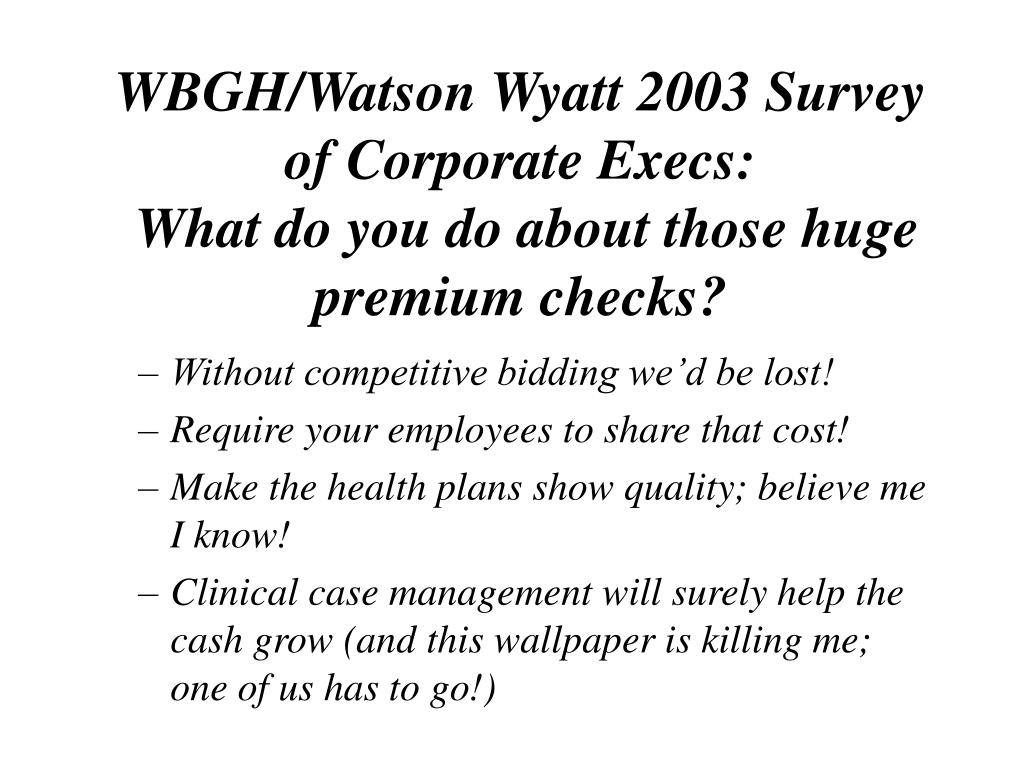 WBGH/Watson Wyatt 2003 Survey of Corporate Execs:
What do you do about those huge premium checks?

– Without competitive bidding we’d be lost!
– Require your employees to share that cost!
– Make the health plans show quality; believe me I know!
– Clinical case management will surely help the cash grow (and this wallpaper is killing me; one of us has to go!)